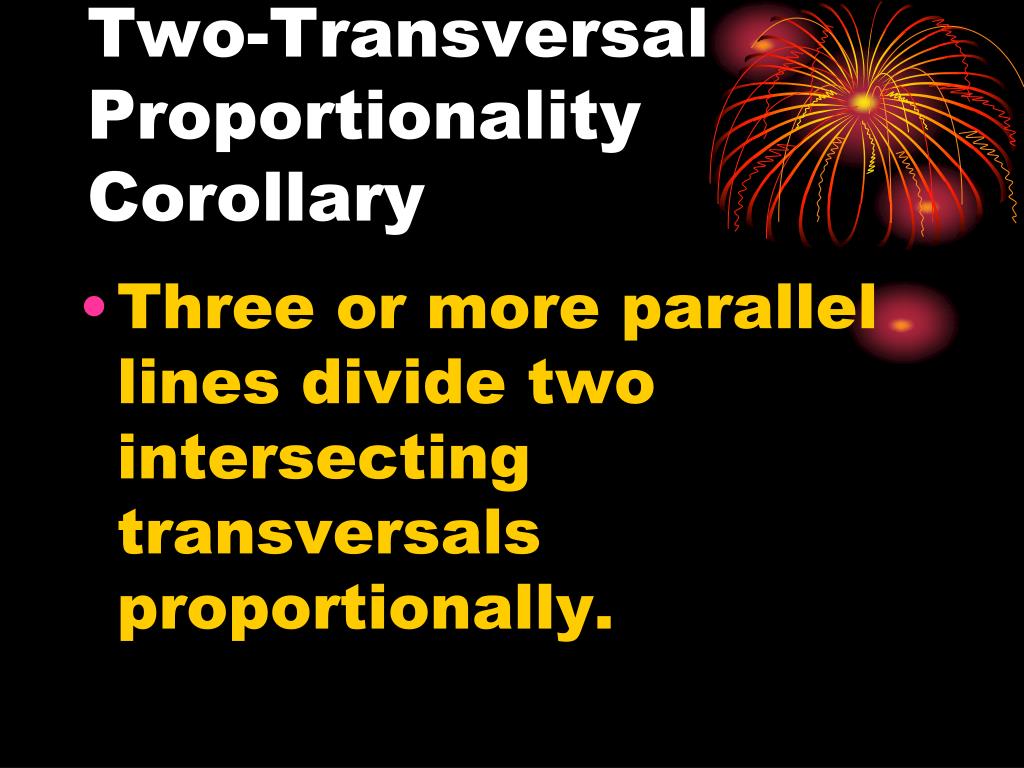 Two-Transversal Proportionality Corollary

• Three or more parallel lines divide two intersecting transversals proportionally.